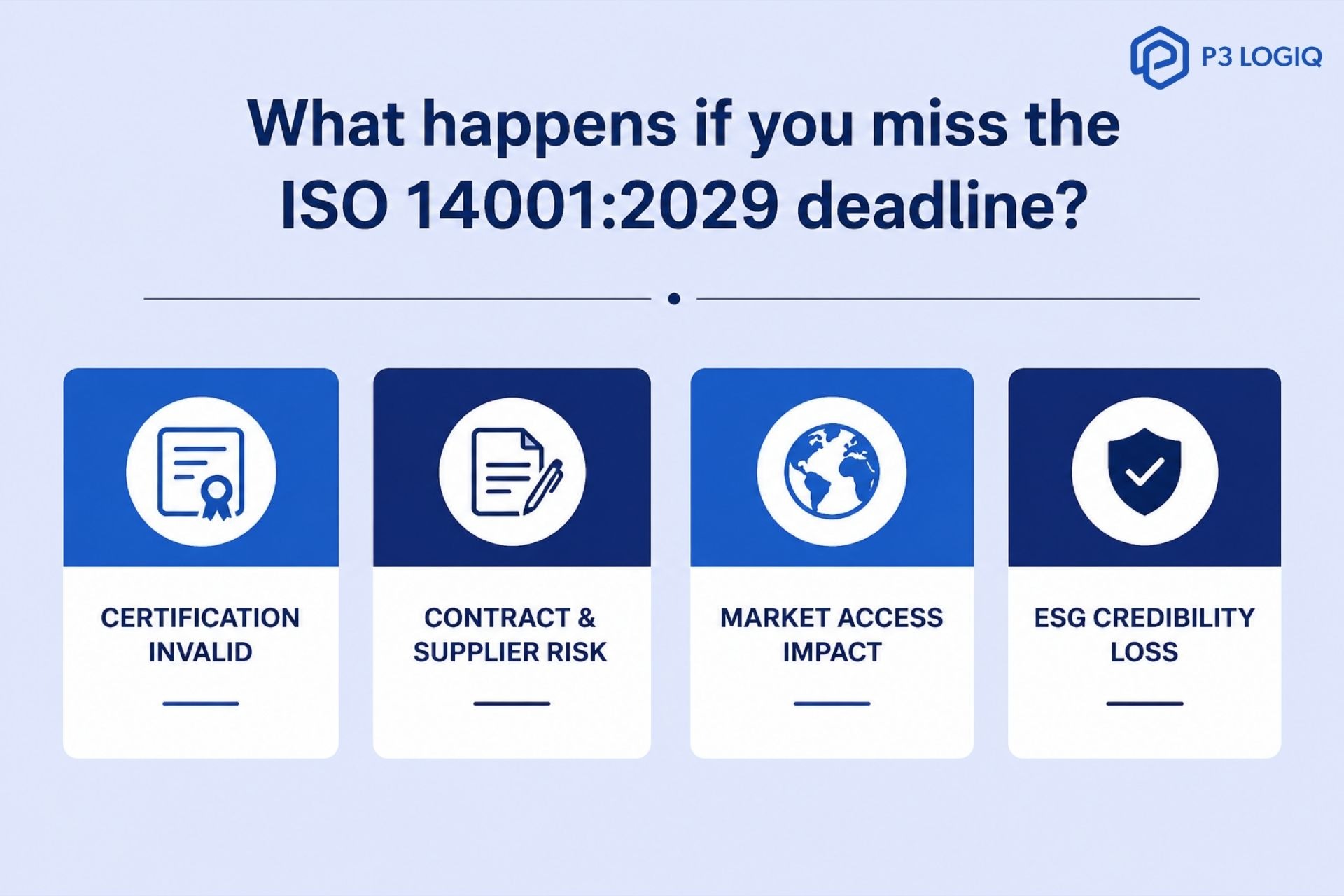 P3 LOGIQ

What happens if you miss the ISO 14001:2029 deadline?

CERTIFICATION INVALID

CONTRACT & SUPPLIER RISK

MARKET ACCESS IMPACT

ESG CREDIBILITY LOSS